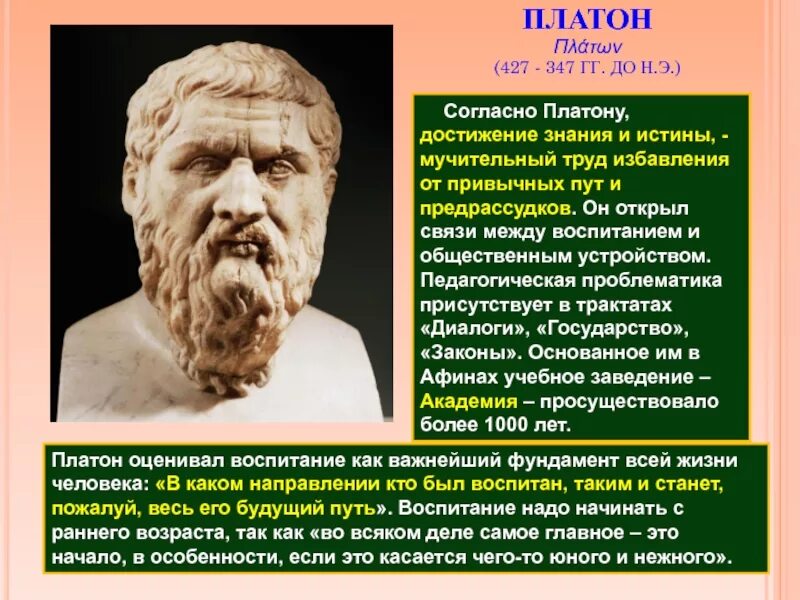 ПЛАТОН
Πλάτων
(427 - 347 ГГ. ДО Н.Э.)

Согласно Платону, достижение знания и истины, - мучительный труд избавления от привычных пут и предрассудков. Он открыл связи между воспитанием и общественным устройством. Педагогическая проблематика присутствует в трактатах «Диалоги», «Государство», «Законы». Основанное им в Афинах учебное заведение – Академия – просуществовало более 1000 лет.

Платон оценивал воспитание как важнейший фундамент всей жизни человека: «В каком направлении кто был воспитан, таким и станет, пожалуй, весь его будущий путь». Воспитание надо начинать с раннего возраста, так как «во всяком деле самое главное – это начало, в особенности, если это касается чего-то юного и нежного».